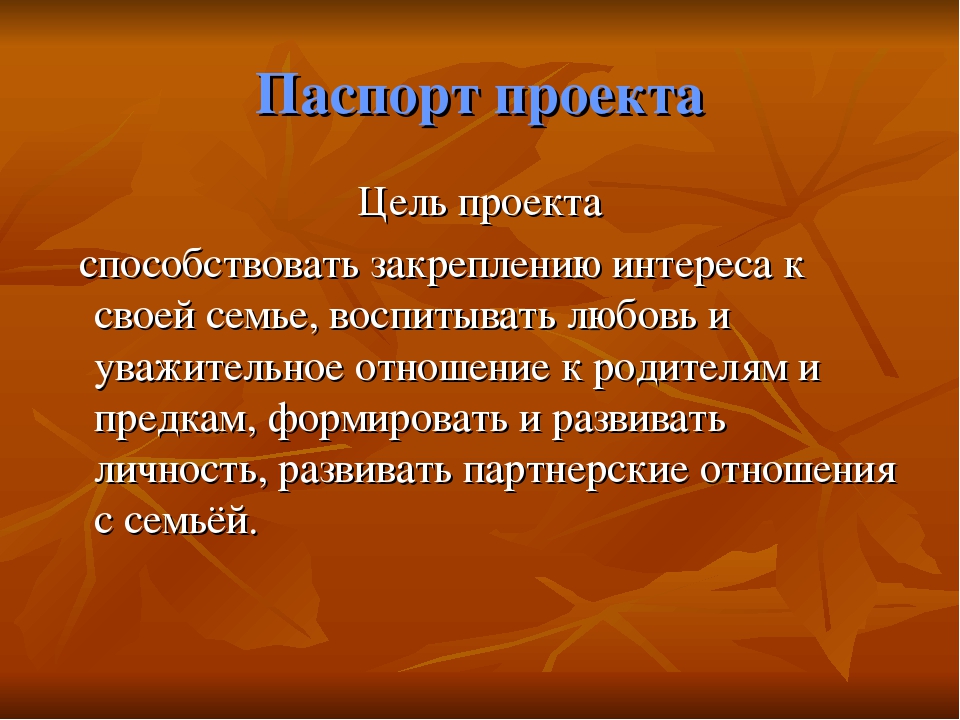 Паспорт проекта

Цель проекта

способствовать закреплению интереса к своей семье, воспитывать любовь и уважительное отношение к родителям и предкам, формировать и развивать личность, развивать партнерские отношения с семьёй.